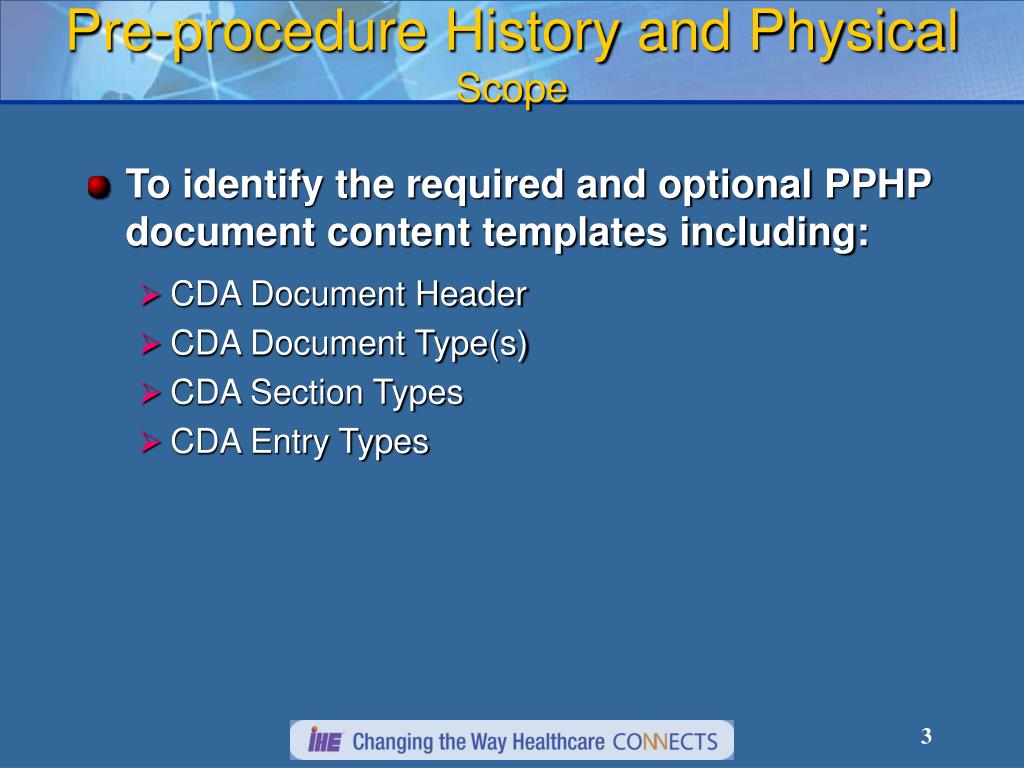 Pre-procedure History and Physical
Scope

To identify the required and optional PPHP document content templates including:

CDA Document Header
CDA Document Type(s)
CDA Section Types
CDA Entry Types

IHE Changing the Way Healthcare CONNECTS

3